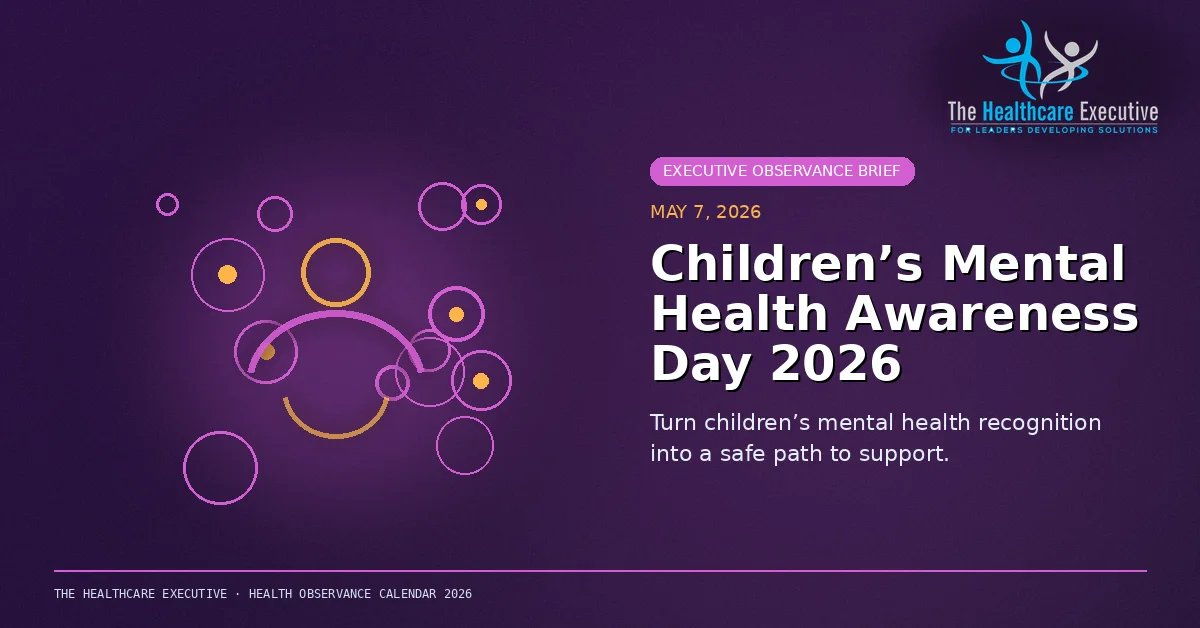 The Healthcare Executive
FOR LEADERS DEVELOPING SOLUTIONS

EXECUTIVE OBSERVANCE BRIEF

MAY 7, 2026

Children’s Mental Health Awareness Day 2026

Turn children’s mental health recognition into a safe path to support.

THE HEALTHCARE EXECUTIVE · HEALTH OBSERVANCE CALENDAR 2026